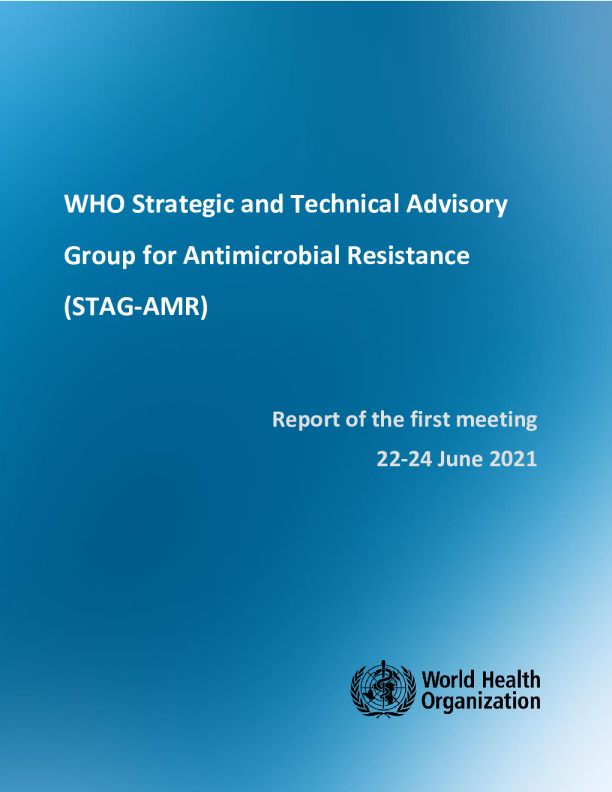 WHO Strategic and Technical Advisory Group for Antimicrobial Resistance (STAG-AMR)

Report of the first meeting
22-24 June 2021

World Health Organization